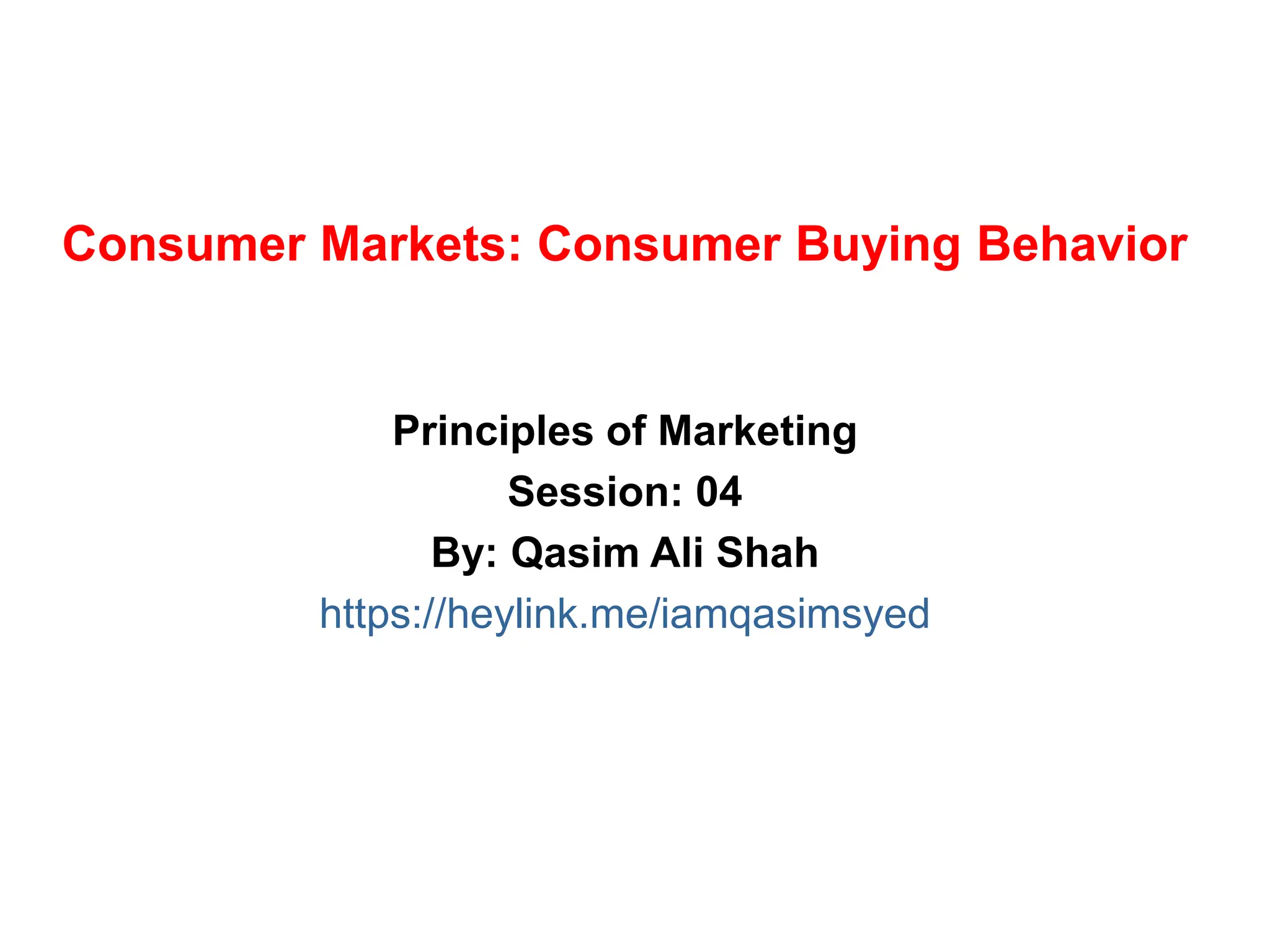 Consumer Markets: Consumer Buying Behavior

Principles of Marketing
Session: 04
By: Qasim Ali Shah
https://heylink.me/iamqasimsyed